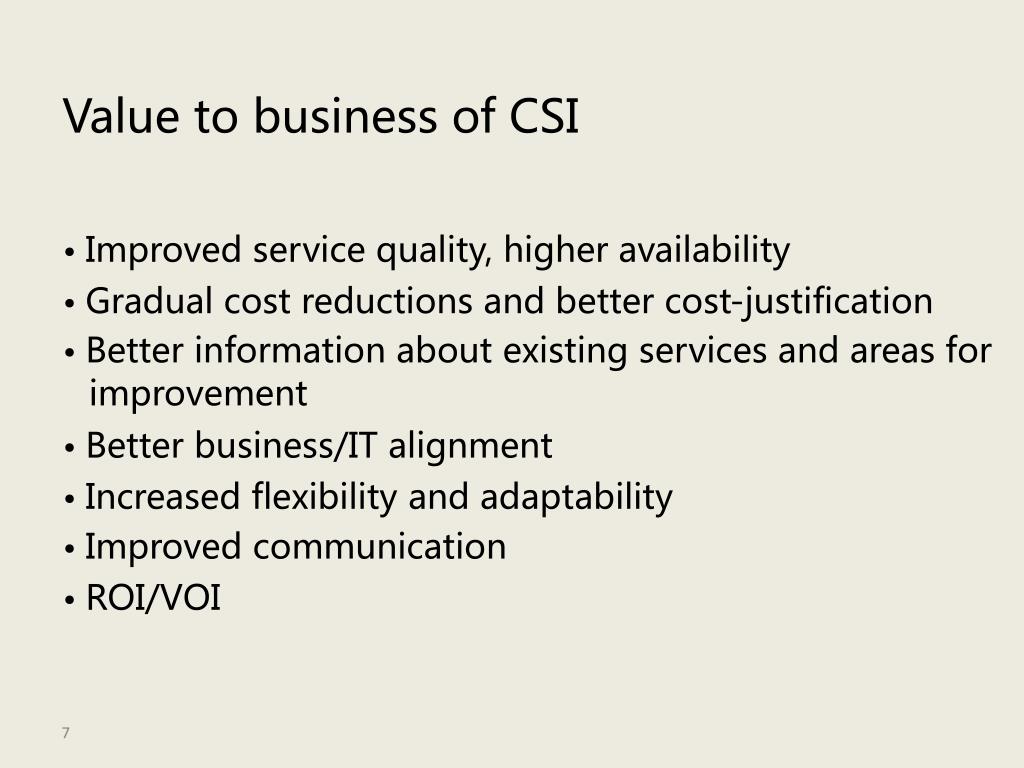 Value to business of CSI

• Improved service quality, higher availability
• Gradual cost reductions and better cost-justification
• Better information about existing services and areas for improvement
• Better business/IT alignment
• Increased flexibility and adaptability
• Improved communication
• ROI/VOI

7